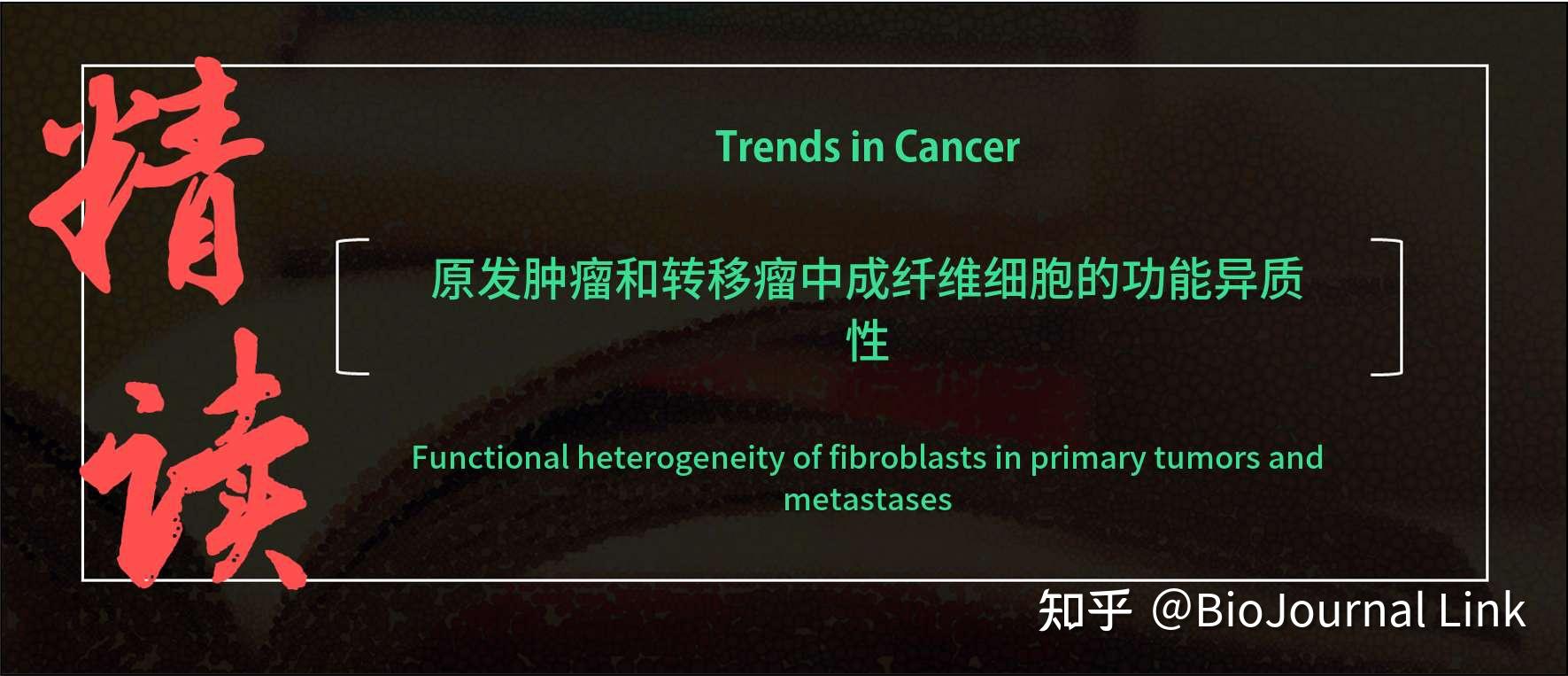 精读

Trends in Cancer

原发肿瘤和转移瘤中成纤维细胞的功能异质性

Functional heterogeneity of fibroblasts in primary tumors and metastases

知乎 @BioJournal Link